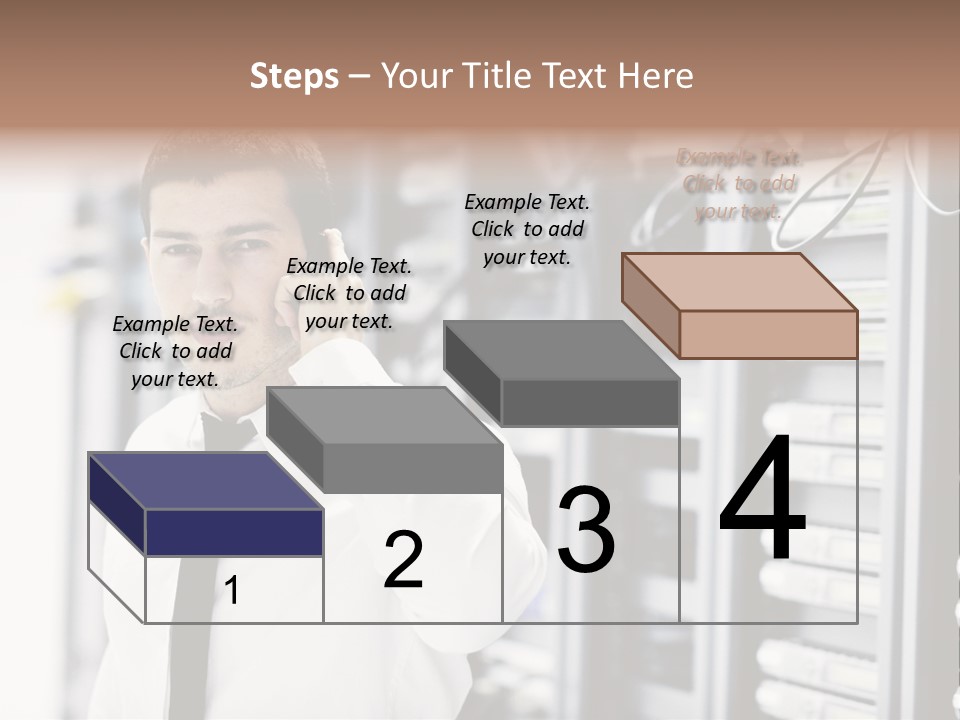 Steps – Your Title Text Here

Example Text. Click to add your text.

Example Text. Click to add your text.

Example Text. Click to add your text.

Example Text. Click to add your text.

1

2

3

4